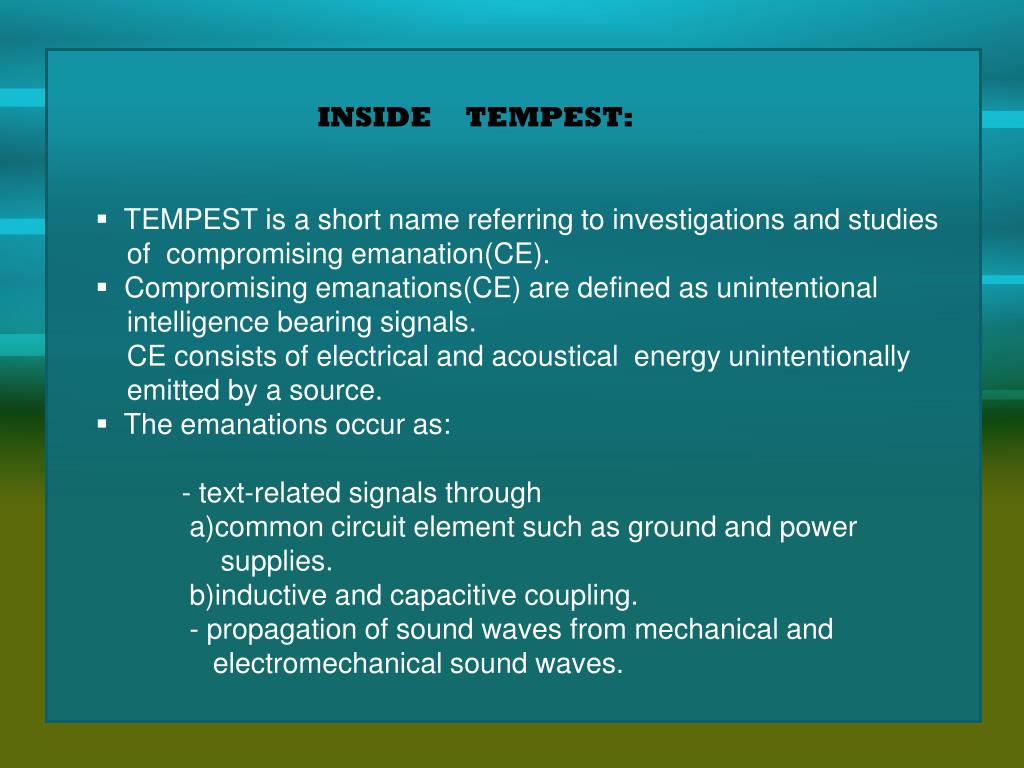 INSIDE TEMPEST:

▪ TEMPEST is a short name referring to investigations and studies of compromising emanation(CE).
▪ Compromising emanations(CE) are defined as unintentional intelligence bearing signals.
CE consists of electrical and acoustical energy unintentionally emitted by a source.
▪ The emanations occur as:

- text-related signals through
a)common circuit element such as ground and power supplies.
b)inductive and capacitive coupling.
- propagation of sound waves from mechanical and electromechanical sound waves.